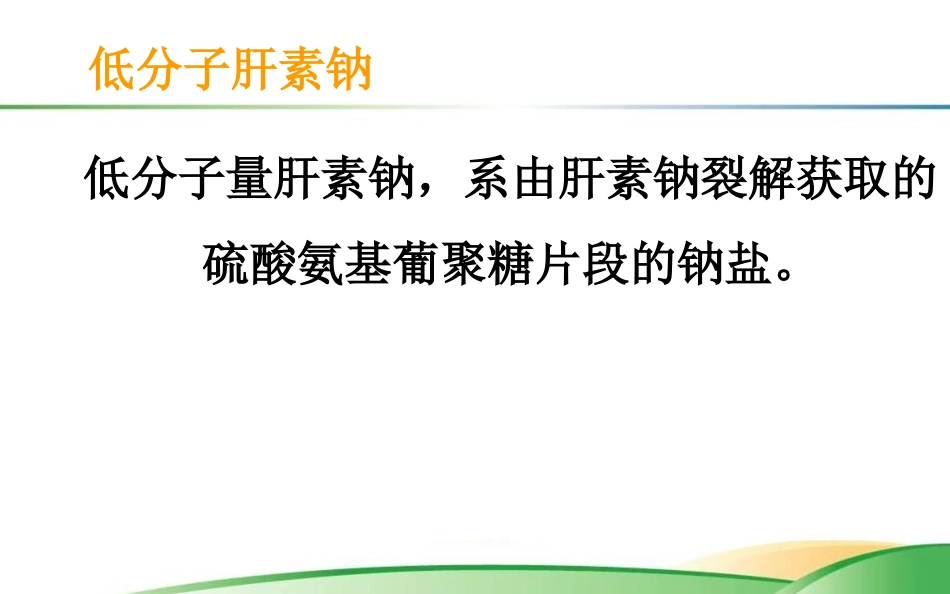 低分子肝素钠

低分子量肝素钠，系由肝素钠裂解获取的硫酸氨基葡聚糖片段的钠盐。